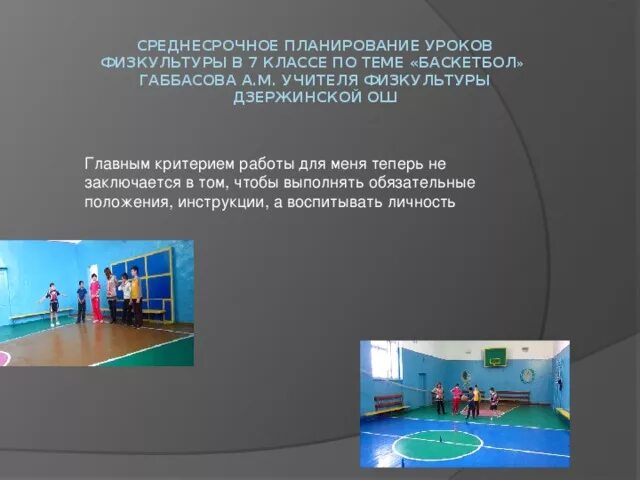 СРЕДНЕСРОЧНОЕ ПЛАНИРОВАНИЕ УРОКОВ ФИЗКУЛЬТУРЫ В 7 КЛАССЕ ПО ТЕМЕ «БАСКЕТБОЛ» ГАББАСОВА А.М. УЧИТЕЛЯ ФИЗКУЛЬТУРЫ ДЗЕРЖИНСКОЙ ОШ

Главным критерием работы для меня теперь не заключается в том, чтобы выполнять обязательные положения, инструкции, а воспитывать личность